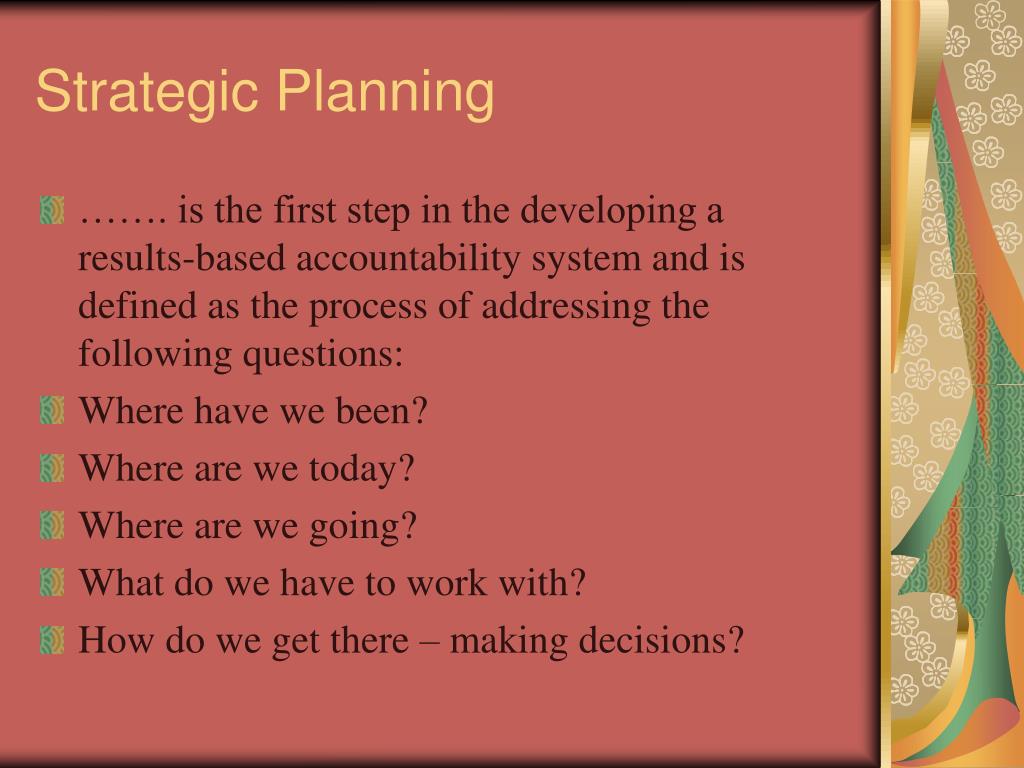 Strategic Planning

……. is the first step in the developing a results-based accountability system and is defined as the process of addressing the following questions:

Where have we been?

Where are we today?

Where are we going?

What do we have to work with?

How do we get there – making decisions?